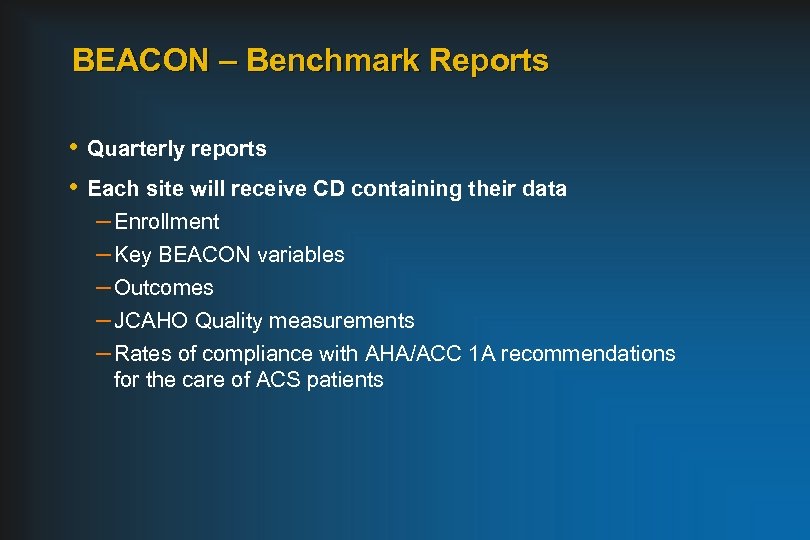 BEACON – Benchmark Reports

• Quarterly reports

• Each site will receive CD containing their data

– Enrollment

– Key BEACON variables

– Outcomes

– JCAHO Quality measurements

– Rates of compliance with AHA/ACC 1A recommendations for the care of ACS patients